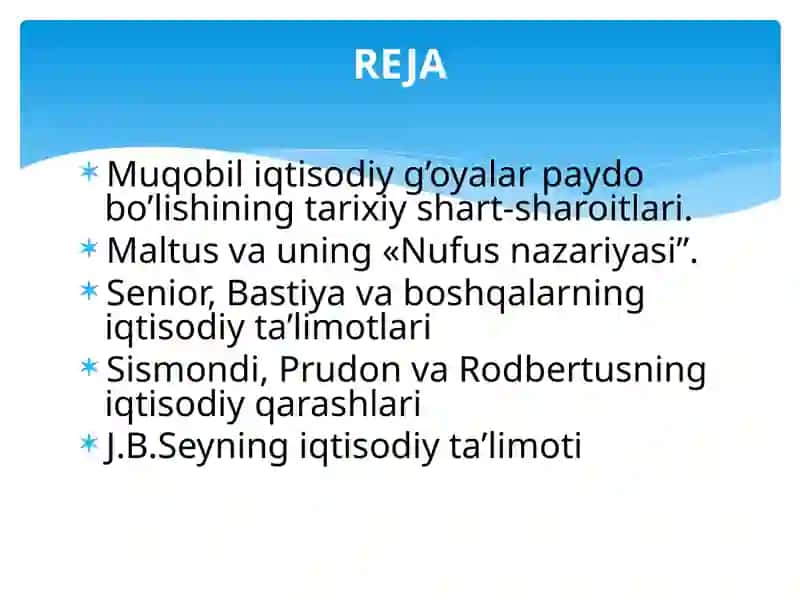 REJA

* Muqobil iqtisodiy g’oyalar paydo bo’lishining tarixiy shart-sharoitlari.
* Maltus va uning «Nufus nazariyasi”.
* Senior, Bastiya va boshqalarning iqtisodiy ta’limotlari
* Sismondi, Prudon va Rodbertusning iqtisodiy qarashlari
* J.B.Seyning iqtisodiy ta’limoti